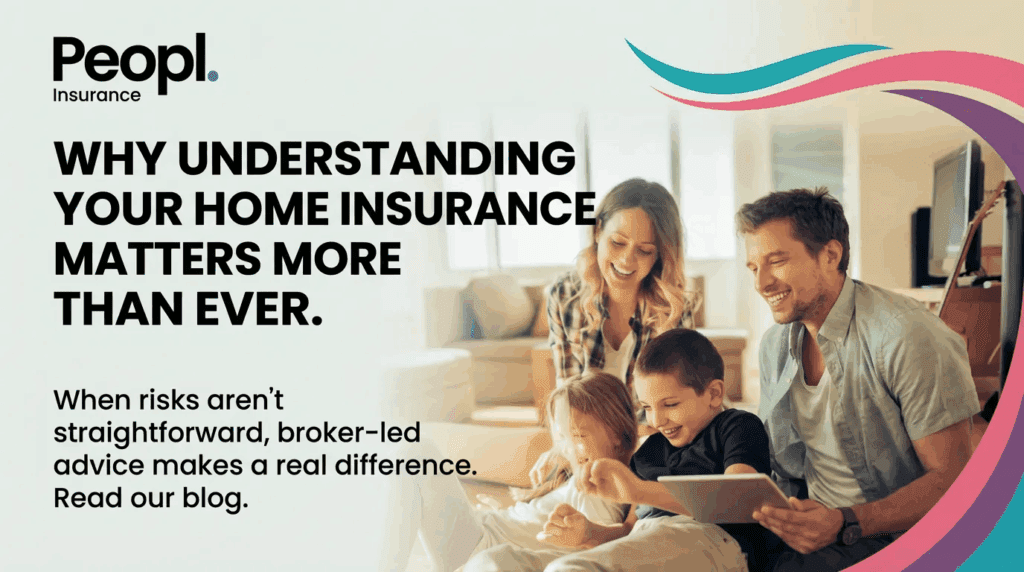 Peopl.
Insurance

WHY UNDERSTANDING YOUR HOME INSURANCE MATTERS MORE THAN EVER.

When risks aren't straightforward, broker-led advice makes a real difference. Read our blog.